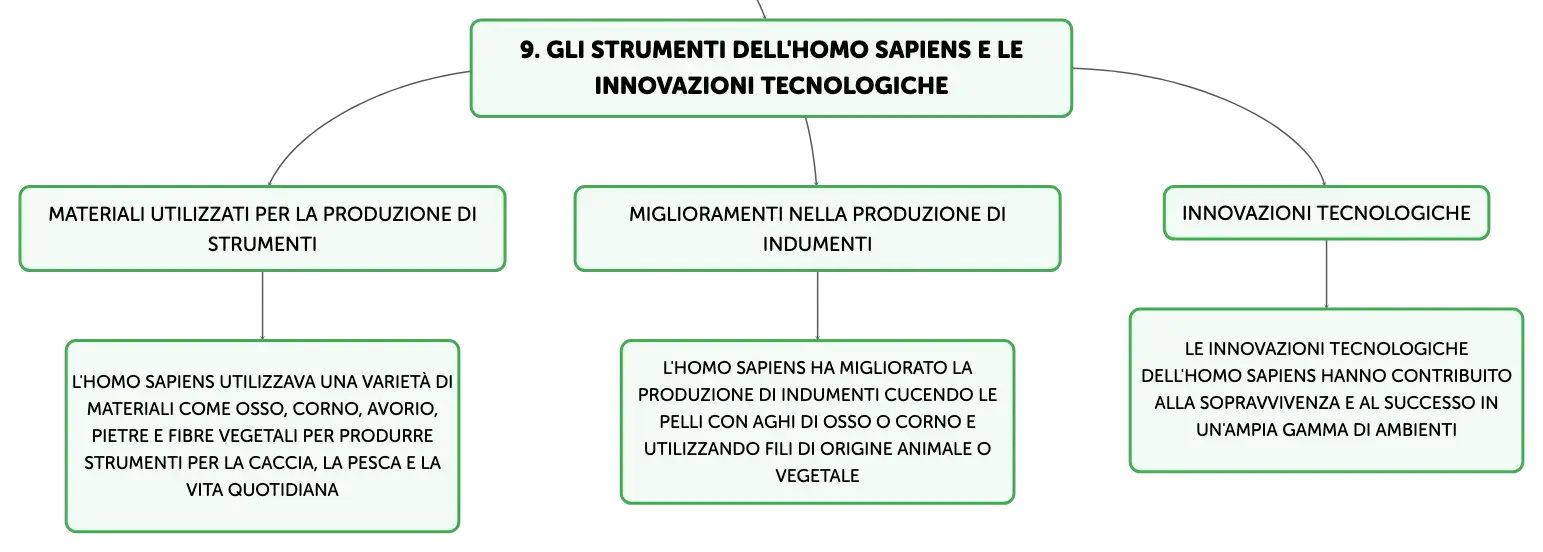 9. GLI STRUMENTI DELL'HOMO SAPIENS E LE INNOVAZIONI TECNOLOGICHE

MATERIALI UTILIZZATI PER LA PRODUZIONE DI STRUMENTI

L'HOMO SAPIENS UTILIZZAVA UNA VARIETÀ DI MATERIALI COME OSSO, CORNO, AVORIO, PIETRE E FIBRE VEGETALI PER PRODURRE STRUMENTI PER LA CACCIA, LA PESCA E LA VITA QUOTIDIANA

MIGLIORAMENTI NELLA PRODUZIONE DI INDUMENTI

L'HOMO SAPIENS HA MIGLIORATO LA PRODUZIONE DI INDUMENTI CUCENDO LE PELLI CON AGHI DI OSSO O CORNO E UTILIZZANDO FILI DI ORIGINE ANIMALE O VEGETALE

INNOVAZIONI TECNOLOGICHE

LE INNOVAZIONI TECNOLOGICHE DELL'HOMO SAPIENS HANNO CONTRIBUITO ALLA SOPRAVVIVENZA E AL SUCCESSO IN UN'AMPIA GAMMA DI AMBIENTI